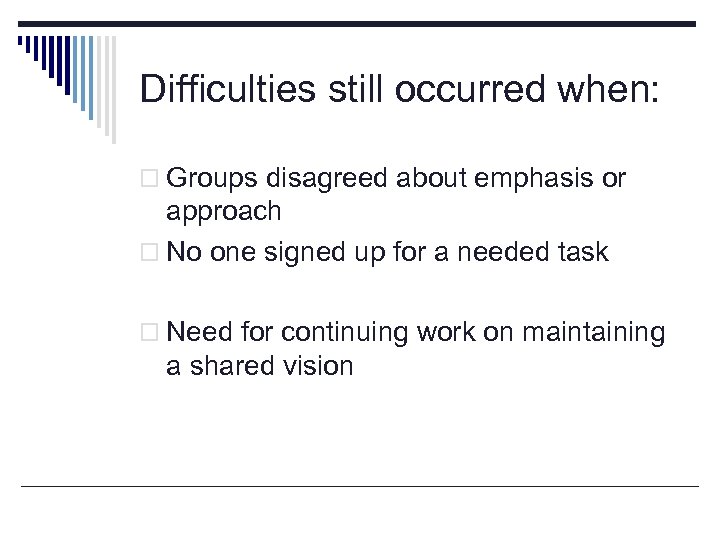 Difficulties still occurred when:

□ Groups disagreed about emphasis or approach
□ No one signed up for a needed task

□ Need for continuing work on maintaining a shared vision